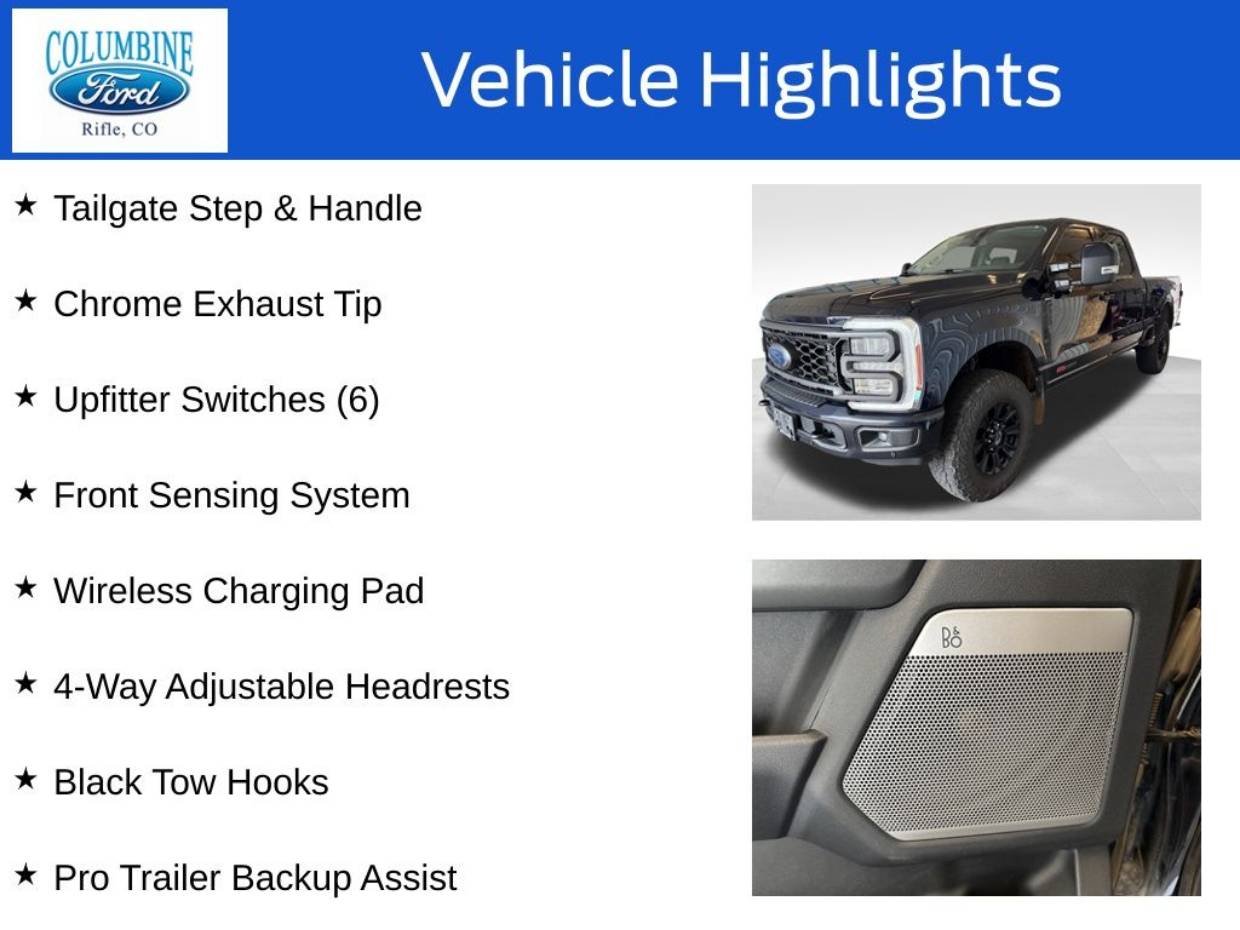 COLUMBINE
Ford
Rifle, CO

Vehicle Highlights

★ Tailgate Step & Handle

★ Chrome Exhaust Tip

★ Upfitter Switches (6)

★ Front Sensing System

★ Wireless Charging Pad

★ 4-Way Adjustable Headrests

★ Black Tow Hooks

★ Pro Trailer Backup Assist

B&O